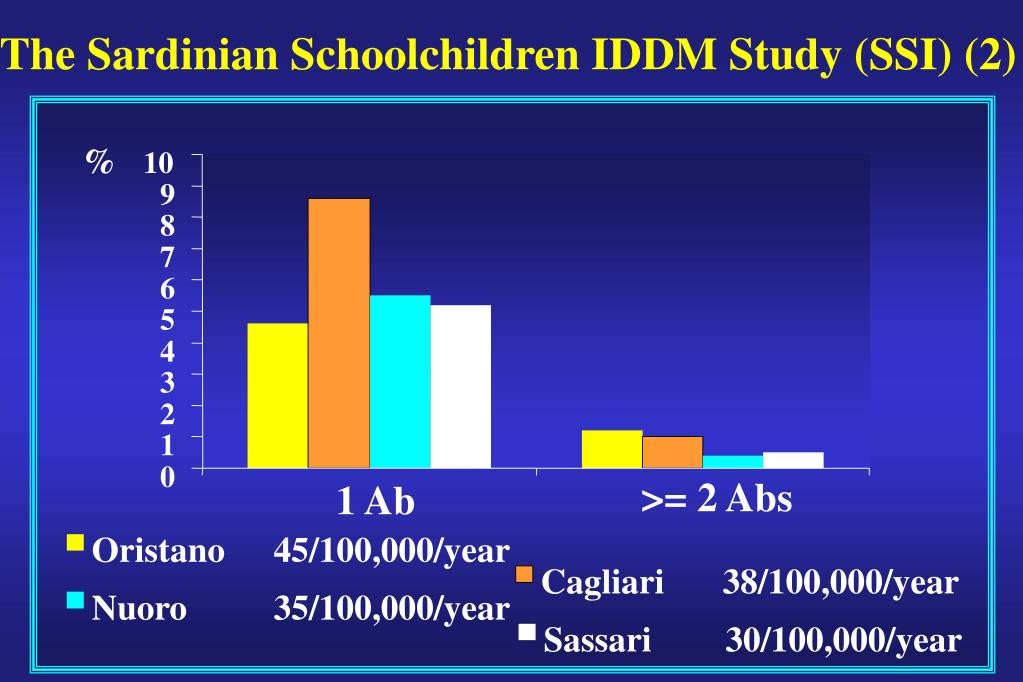 The Sardinian Schoolchildren IDDM Study (SSI) (2)

%
10
9
8
7
6
5
4
3
2
1
0

1 Ab
>= 2 Abs

Oristano 45/100,000/year
Nuoro 35/100,000/year
Cagliari 38/100,000/year
Sassari 30/100,000/year